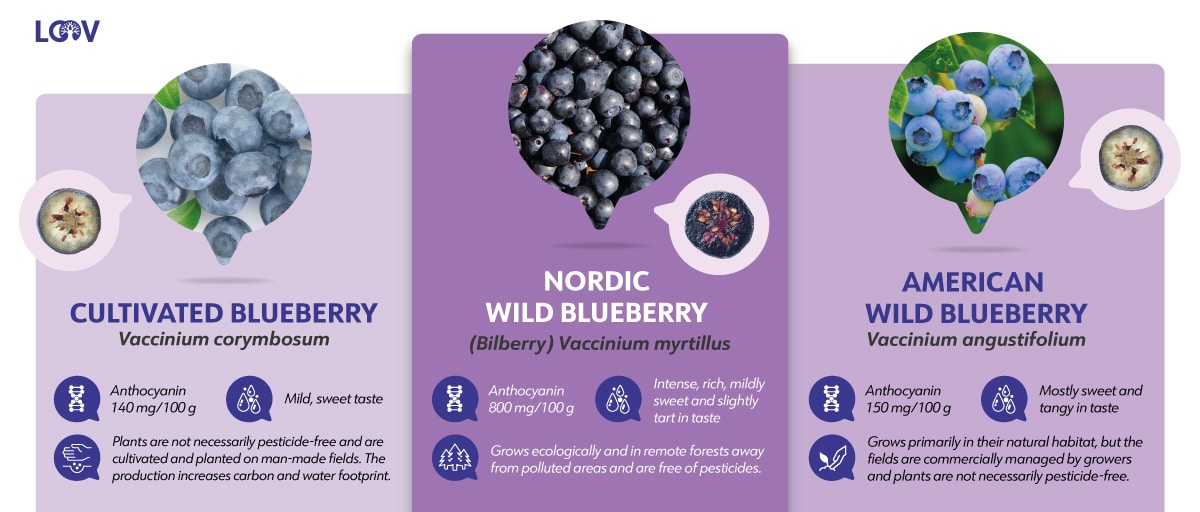 LOOV

CULTIVATED BLUEBERRY
Vaccinium corymbosum

Anthocyanin 140 mg/100 g

Mild, sweet taste

Plants are not necessarily pesticide-free and are cultivated and planted on man-made fields. The production increases carbon and water footprint.

NORDIC WILD BLUEBERRY
(Bilberry) Vaccinium myrtillus

Anthocyanin 800 mg/100 g

Intense, rich, mildly sweet and slightly tart in taste

Grows ecologically and in remote forests away from polluted areas and are free of pesticides.

AMERICAN WILD BLUEBERRY
Vaccinium angustifolium

Anthocyanin 150 mg/100 g

Mostly sweet and tangy in taste

Grows primarily in their natural habitat, but the fields are commercially managed by growers and plants are not necessarily pesticide-free.